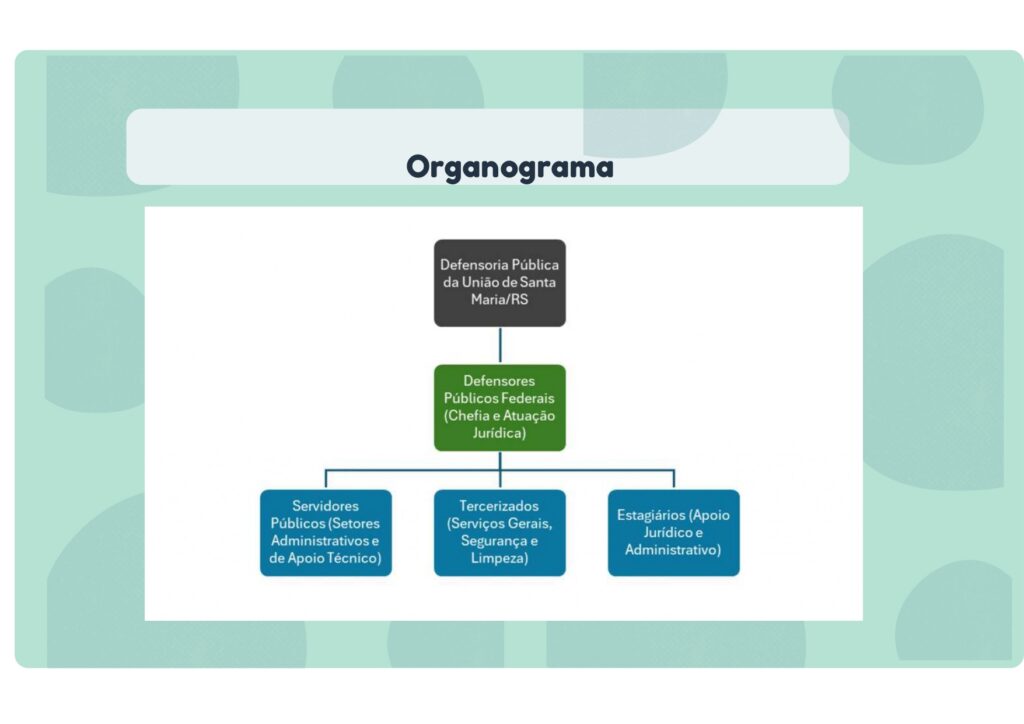 Organograma

Defensoria Pública da União de Santa Maria/RS

Defensores Públicos Federais (Chefia e Atuação Jurídica)

Servidores Públicos (Setores Administrativos e de Apoio Técnico)

Tercerizados (Serviços Gerais, Segurança e Limpeza)

Estagiários (Apoio Jurídico e Administrativo)